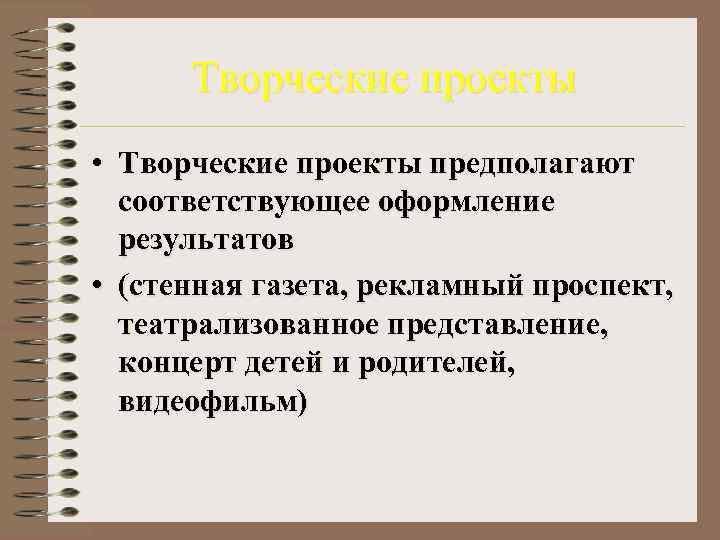 Творческие проекты

• Творческие проекты предполагают соответствующее оформление результатов

• (стенная газета, рекламный проспект, театрализованное представление, концерт детей и родителей, видеофильм)